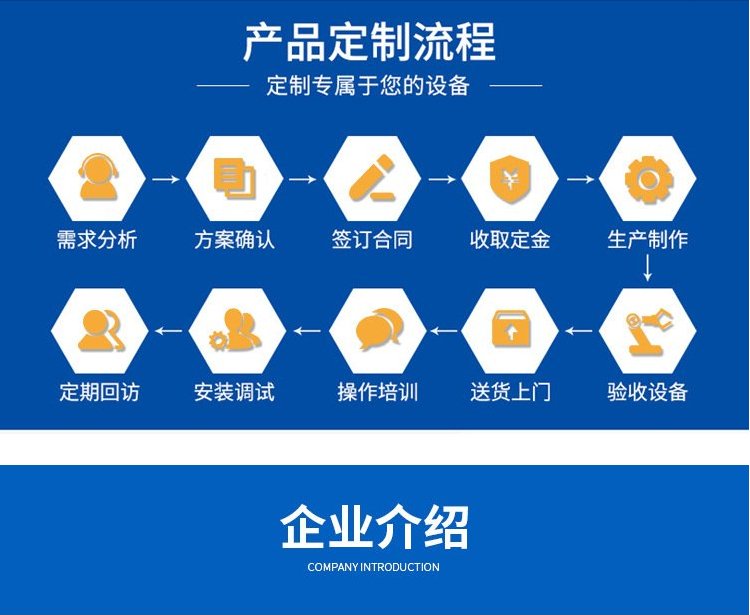 产品定制流程

定制专属于您的设备

需求分析

方案确认

签订合同

收取定金

生产制作

验收设备

送货上门

操作培训

安装调试

定期回访

企业介绍

COMPANY INTRODUCTION